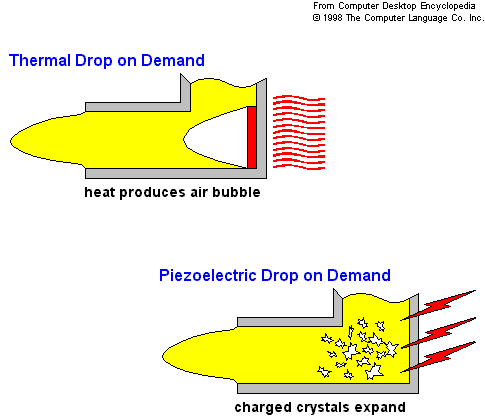 From Computer Desktop Encyclopedia
© 1998 The Computer Language Co. Inc.

Thermal Drop on Demand

heat produces air bubble

Piezoelectric Drop on Demand

charged crystals expand